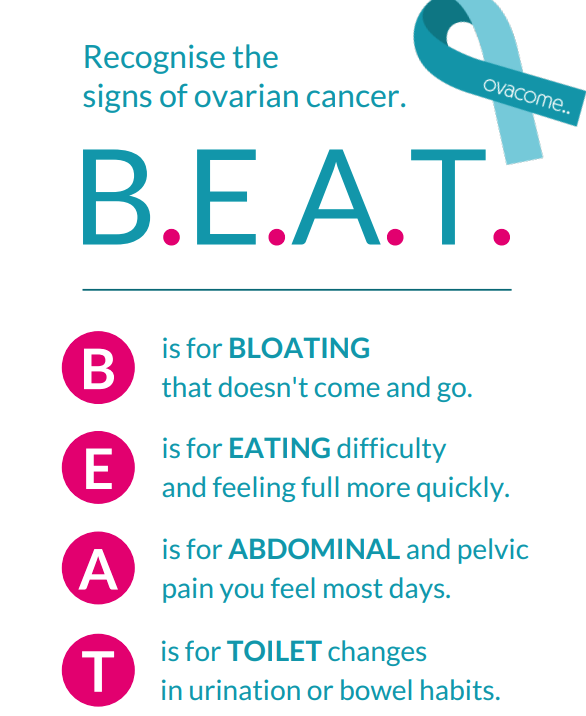 Recognise the signs of ovarian cancer.

ovacome..

B.E.A.T.

B is for BLOATING that doesn't come and go.

E is for EATING difficulty and feeling full more quickly.

A is for ABDOMINAL and pelvic pain you feel most days.

T is for TOILET changes in urination or bowel habits.